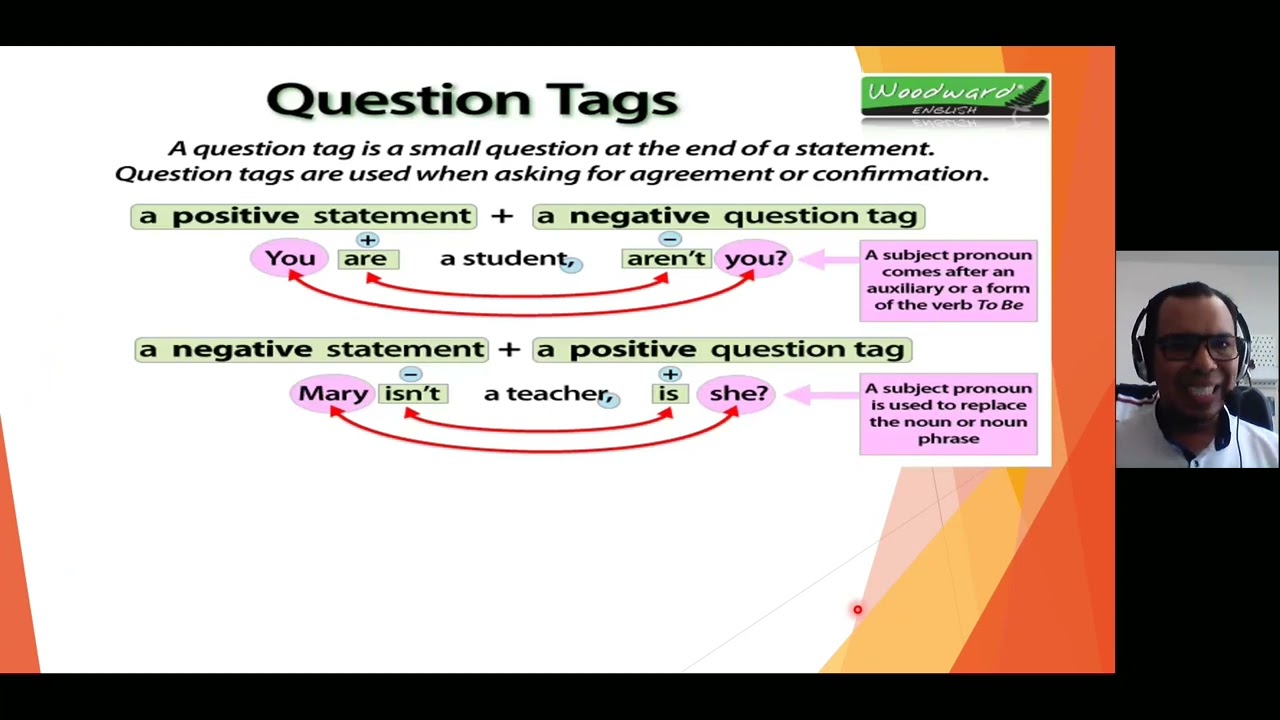 Question Tags

Woodward ENGLISH

A question tag is a small question at the end of a statement. Question tags are used when asking for agreement or confirmation.

a positive statement + a negative question tag

+ −

You are a student, aren't you?

A subject pronoun comes after an auxiliary or a form of the verb To Be

a negative statement + a positive question tag

− +

Mary isn't a teacher, is she?

A subject pronoun is used to replace the noun or noun phrase